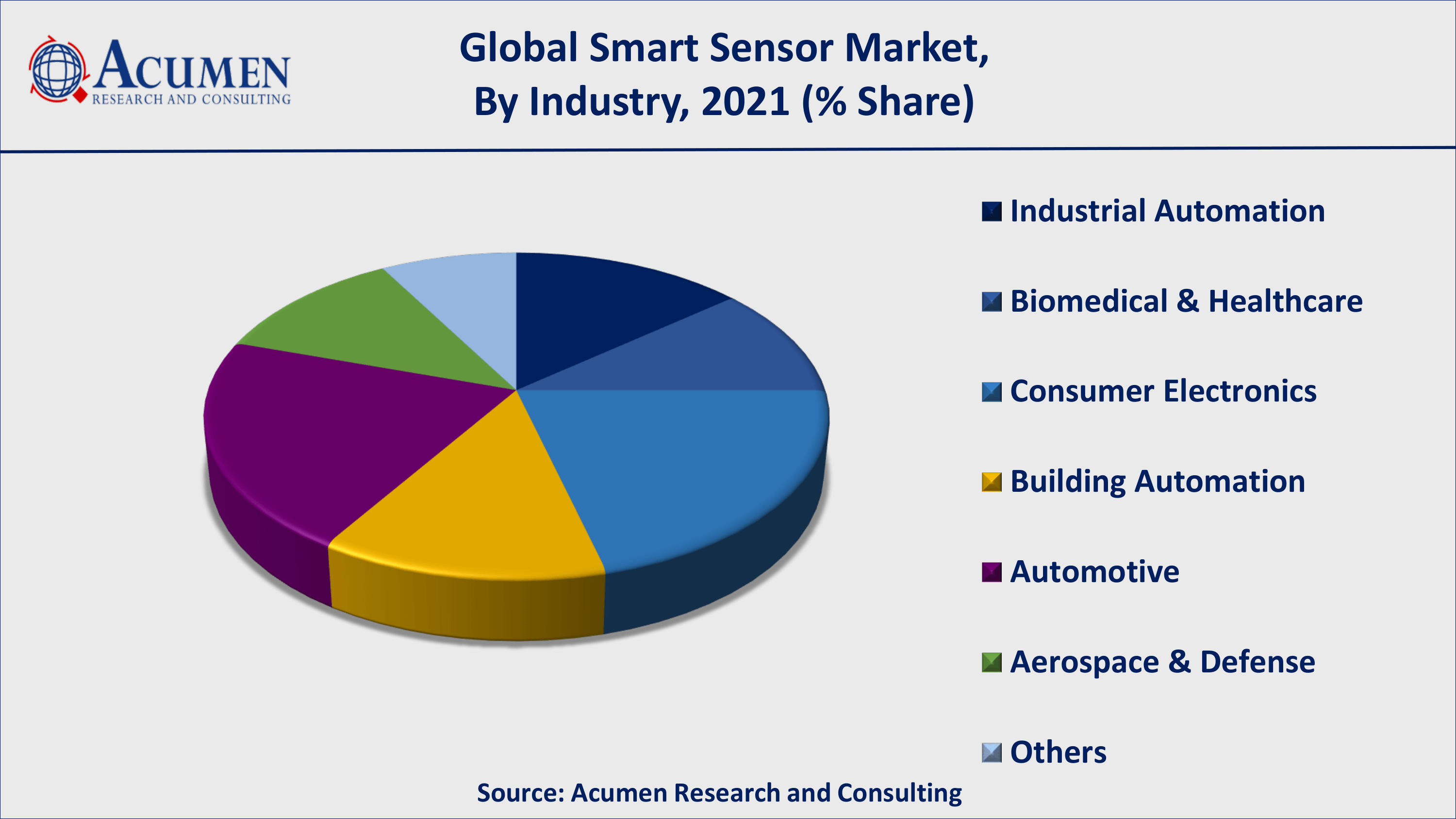 ACUMEN
RESEARCH AND CONSULTING

Global Smart Sensor Market,
By Industry, 2021 (% Share)

Industrial Automation

Biomedical & Healthcare

Consumer Electronics

Building Automation

Automotive

Aerospace & Defense

Others

Source: Acumen Research and Consulting